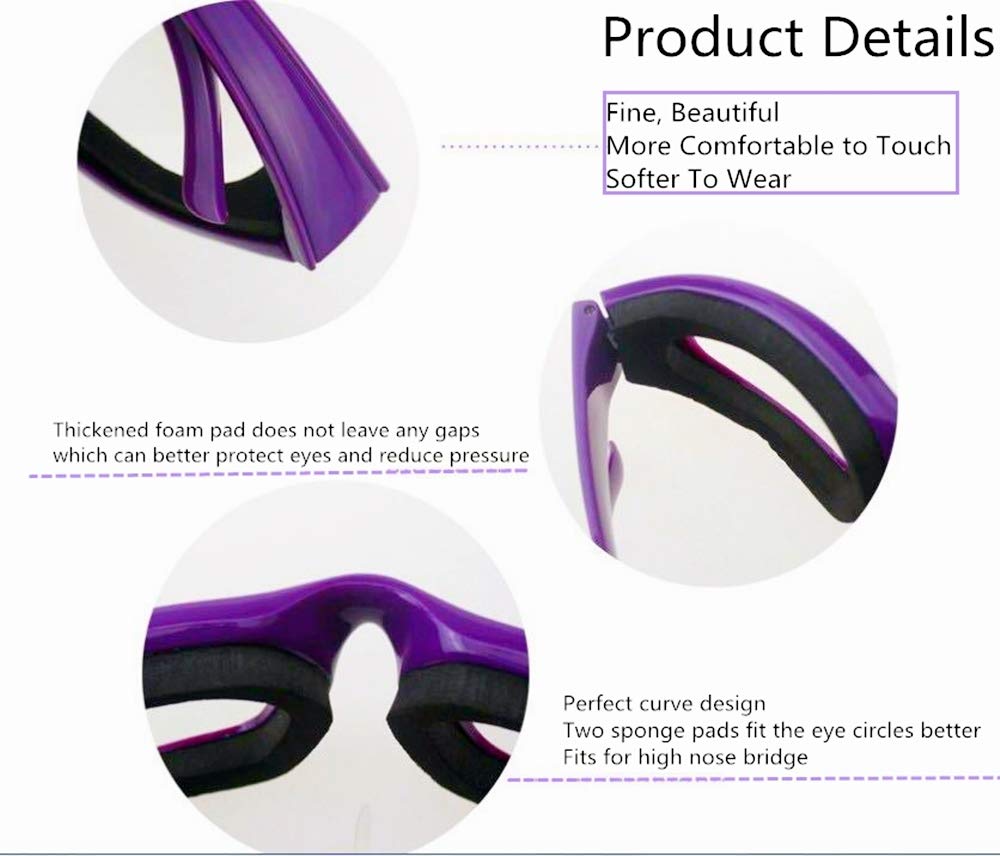 Product Details

Fine, Beautiful
More Comfortable to Touch
Softer To Wear

Thickened foam pad does not leave any gaps which can better protect eyes and reduce pressure

Perfect curve design
Two sponge pads fit the eye circles better
Fits for high nose bridge